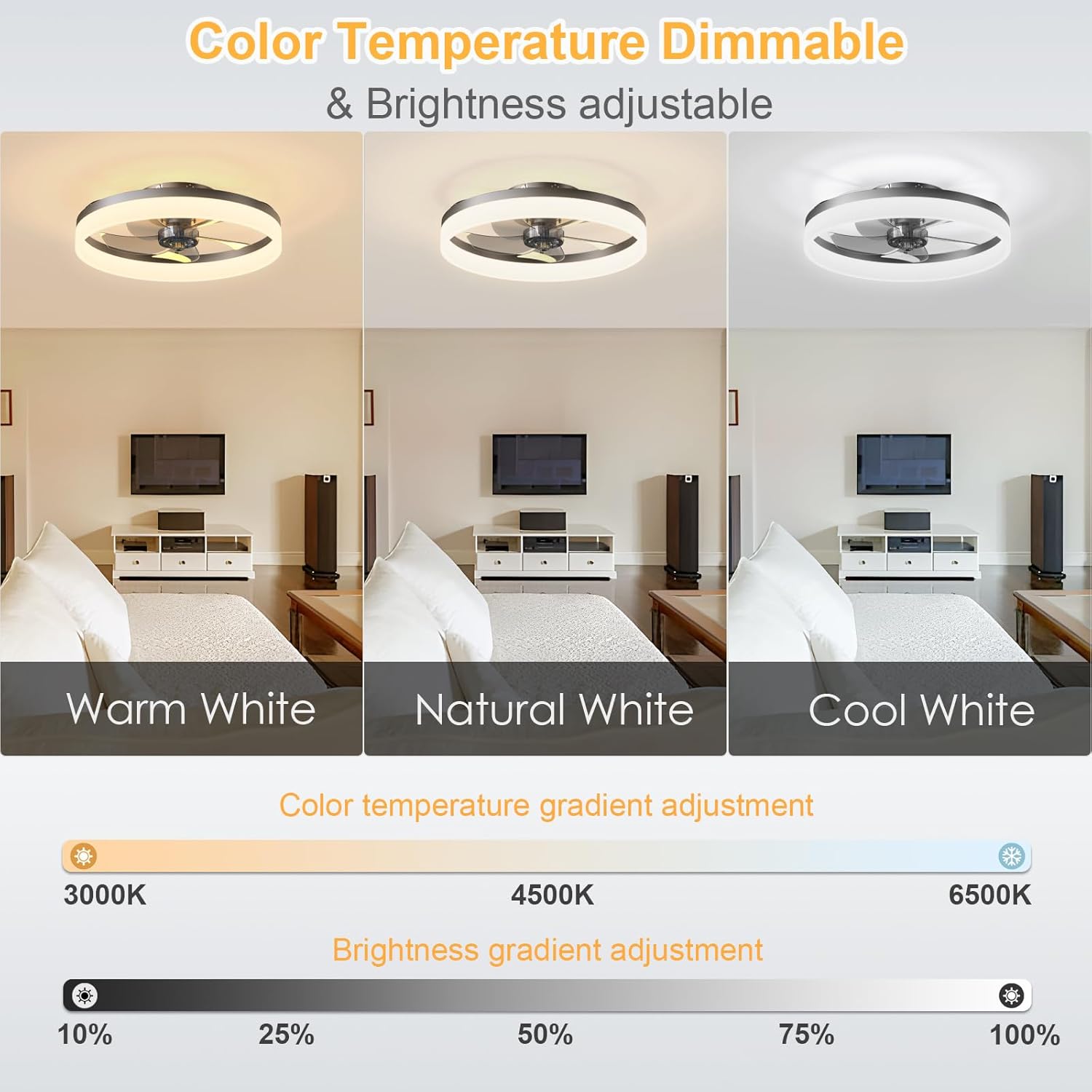 Color Temperature Dimmable
& Brightness adjustable

Warm White

Natural White

Cool White

Color temperature gradient adjustment

3000K
4500K
6500K

Brightness gradient adjustment

10%
25%
50%
75%
100%